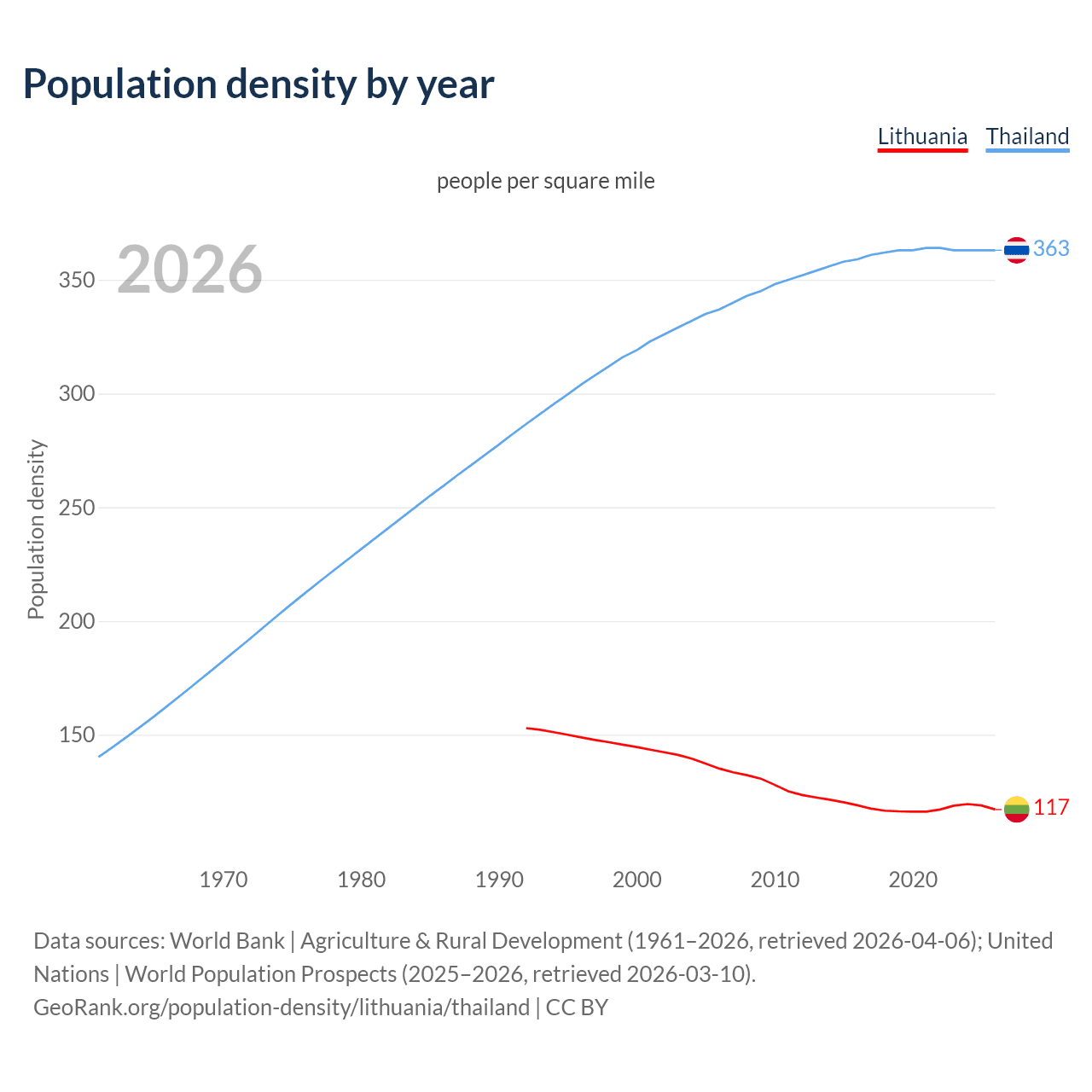 Population density by year

Lithuania Thailand

people per square mile

2026

Population density

350
300
250
200
150

363
117

1970 1980 1990 2000 2010 2020

Data sources: World Bank | Agriculture & Rural Development (1961–2026, retrieved 2026-04-06); United Nations | World Population Prospects (2025–2026, retrieved 2026-03-10).
GeoRank.org/population-density/lithuania/thailand | CC BY